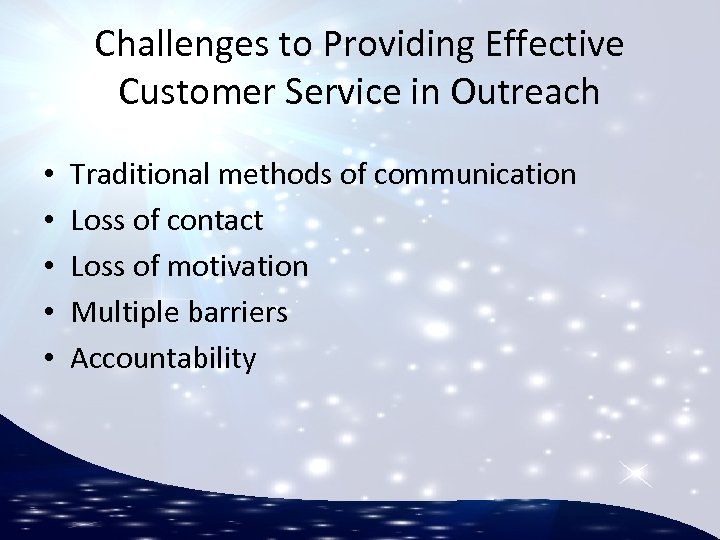 Challenges to Providing Effective Customer Service in Outreach

• Traditional methods of communication
• Loss of contact
• Loss of motivation
• Multiple barriers
• Accountability